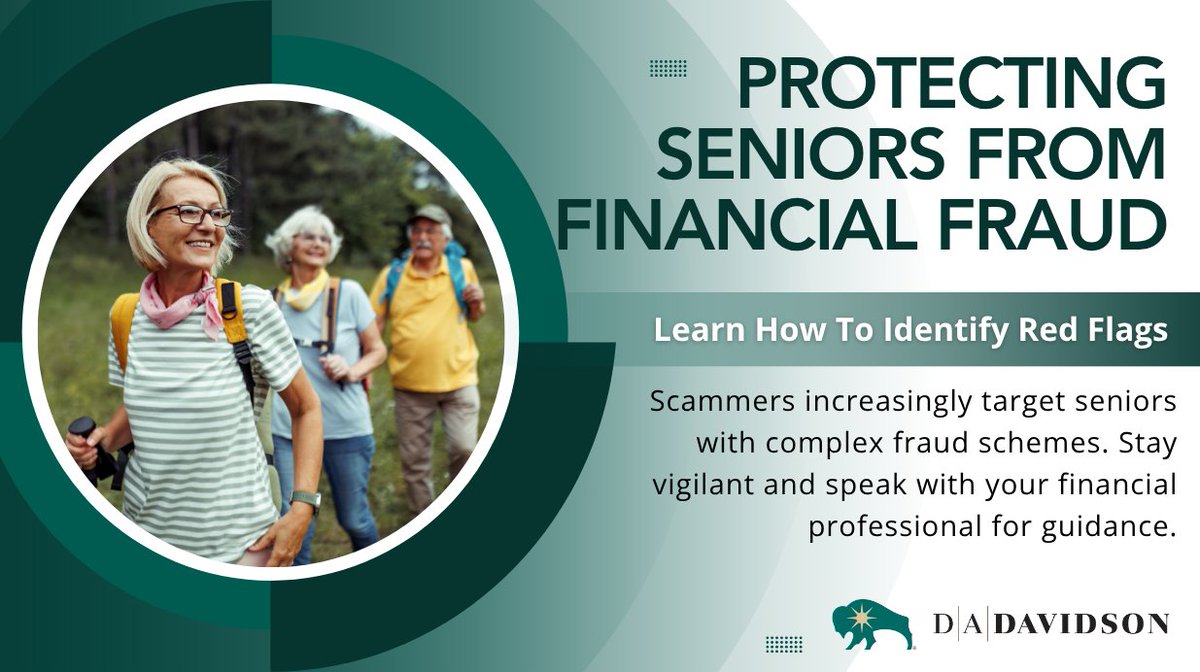 PROTECTING SENIORS FROM FINANCIAL FRAUD

Learn How To Identify Red Flags

Scammers increasingly target seniors with complex fraud schemes. Stay vigilant and speak with your financial professional for guidance.

D|A|DAVIDSON